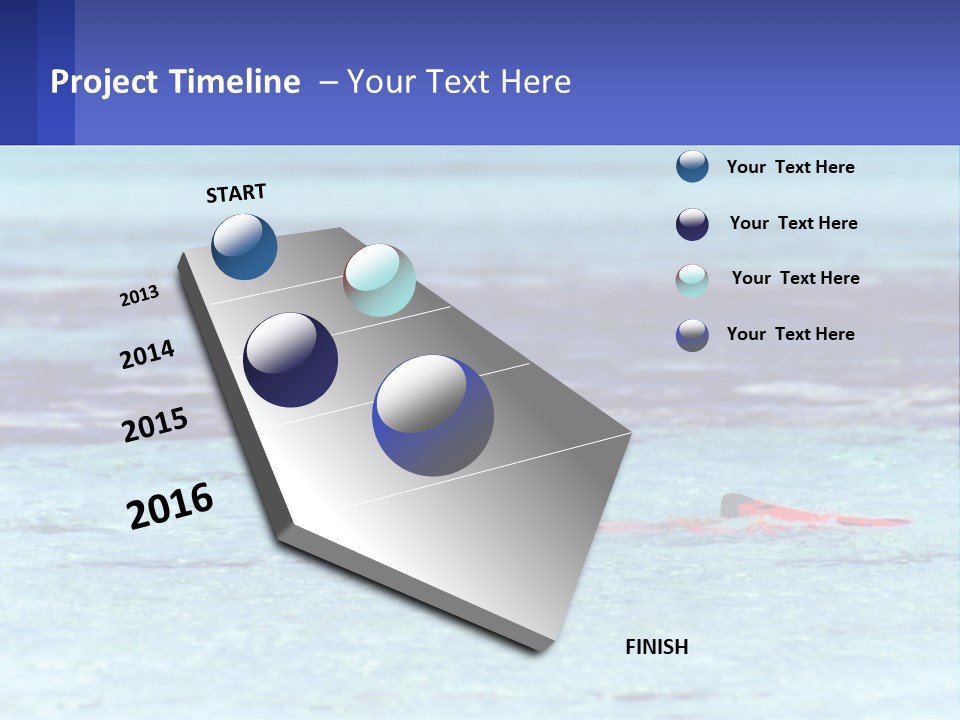 Project Timeline – Your Text Here

START

2013

2014

2015

2016

FINISH

Your Text Here

Your Text Here

Your Text Here

Your Text Here